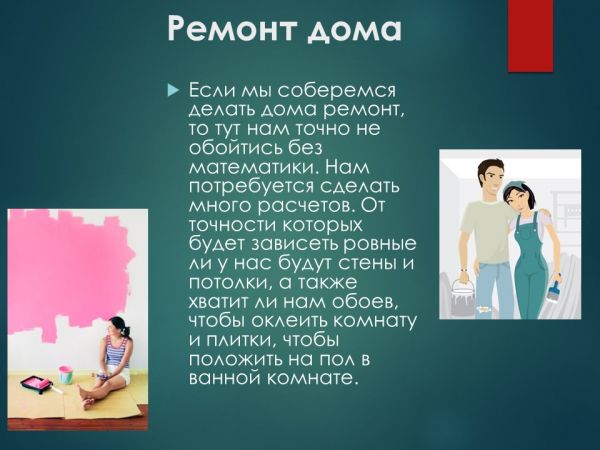 Ремонт дома

Если мы соберемся делать дома ремонт, то тут нам точно не обойтись без математики. Нам потребуется сделать много расчетов. От точности которых будет зависеть ровные ли у нас будут стены и потолки, а также хватит ли нам обоев, чтобы оклеить комнату и плитки, чтобы положить на пол в ванной комнате.